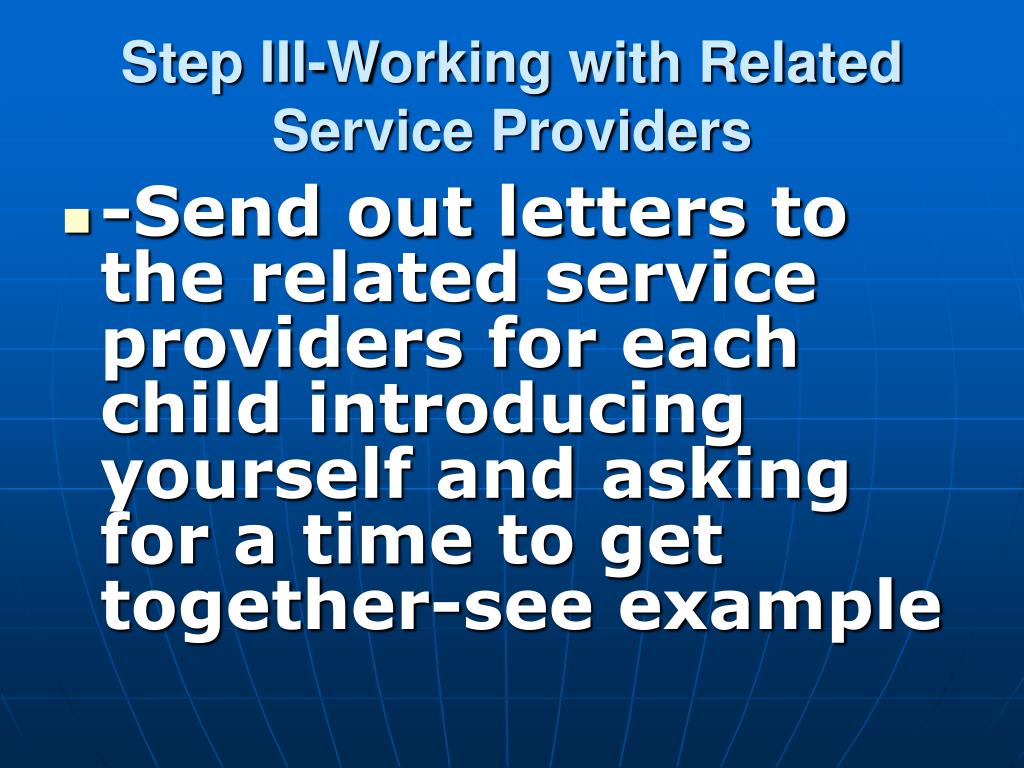 Step III-Working with Related Service Providers

-Send out letters to the related service providers for each child introducing yourself and asking for a time to get together-see example